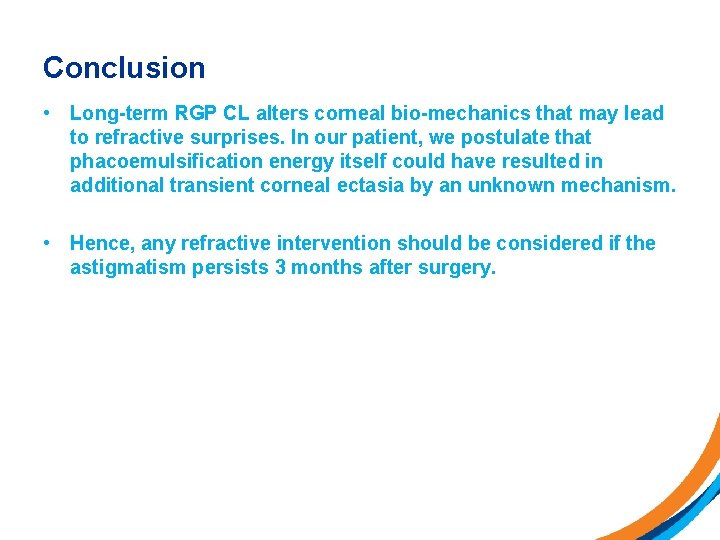 Conclusion

• Long-term RGP CL alters corneal bio-mechanics that may lead to refractive surprises. In our patient, we postulate that phacoemulsification energy itself could have resulted in additional transient corneal ectasia by an unknown mechanism.

• Hence, any refractive intervention should be considered if the astigmatism persists 3 months after surgery.